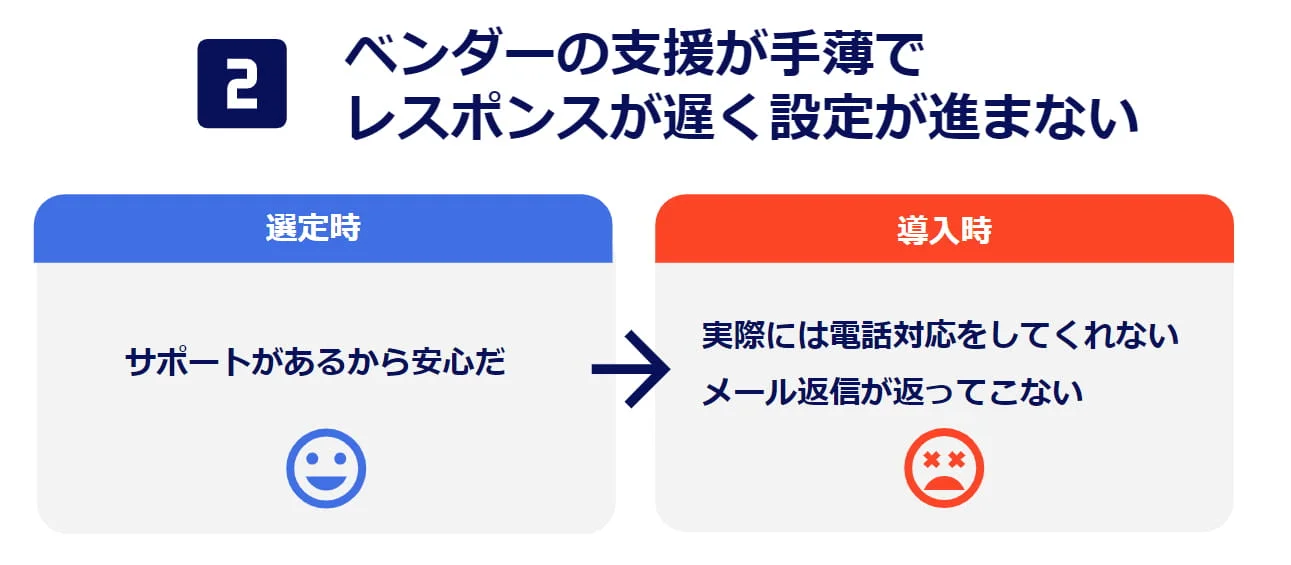 2

ベンダーの支援が手薄で
レスポンスが遅く設定が進まない

選定時

サポートがあるから安心だ

導入時

実際には電話対応をしてくれない
メール返信が返ってこない